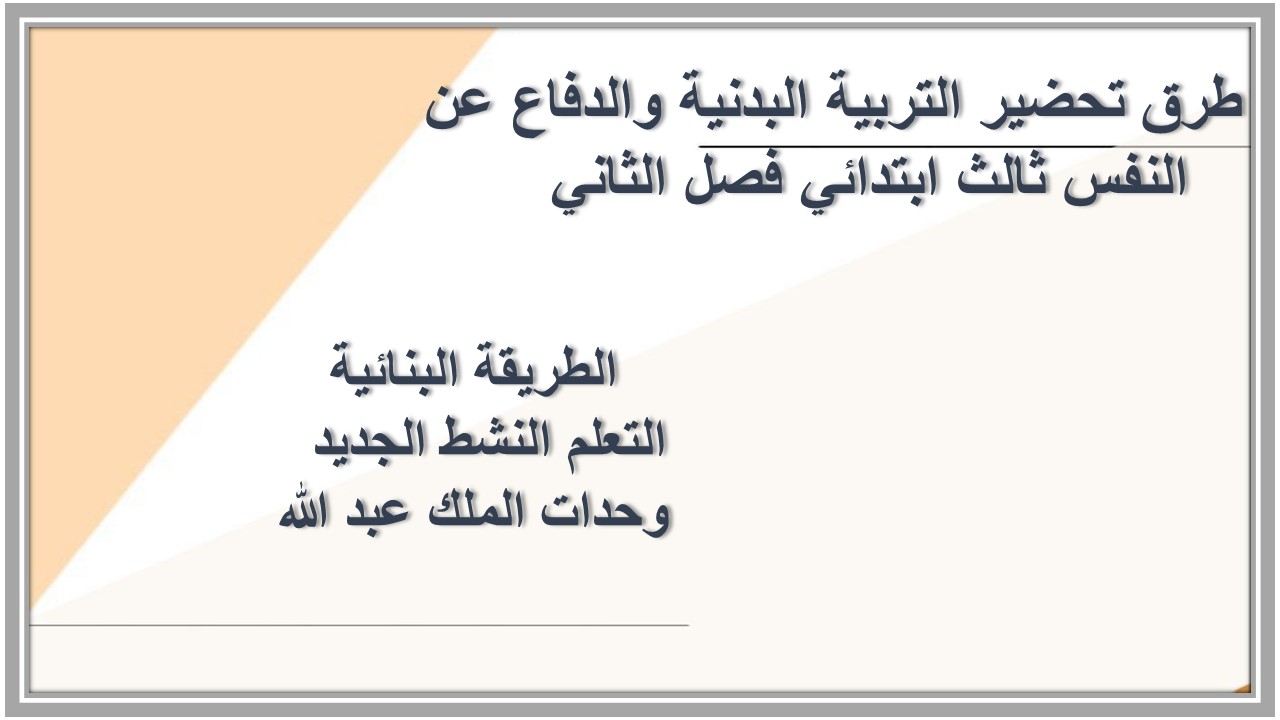 طرق تحضير التربية البدنية والدفاع عن النفس ثالث ابتدائي فصل الثاني

الطريقة البنائية
التعلم النشط الجديد
وحدات الملك عبد الله